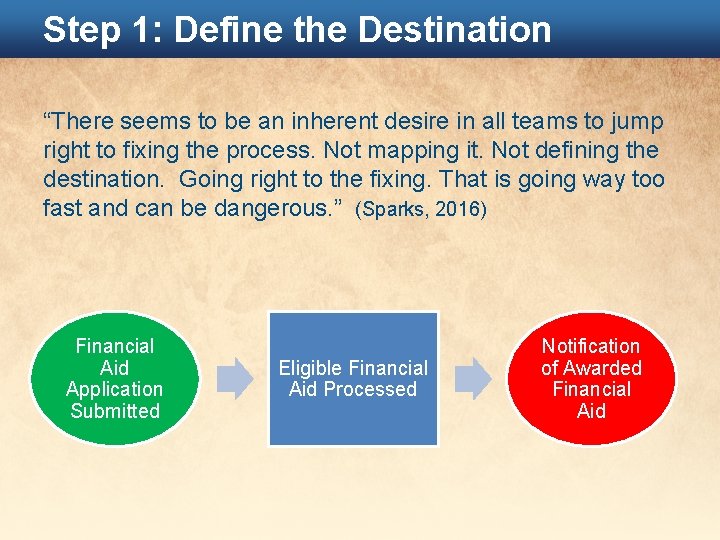 Step 1: Define the Destination

“There seems to be an inherent desire in all teams to jump right to fixing the process. Not mapping it. Not defining the destination.  Going right to the fixing. That is going way too fast and can be dangerous.” (Sparks, 2016)

Financial Aid Application Submitted

Eligible Financial Aid Processed

Notification of Awarded Financial Aid